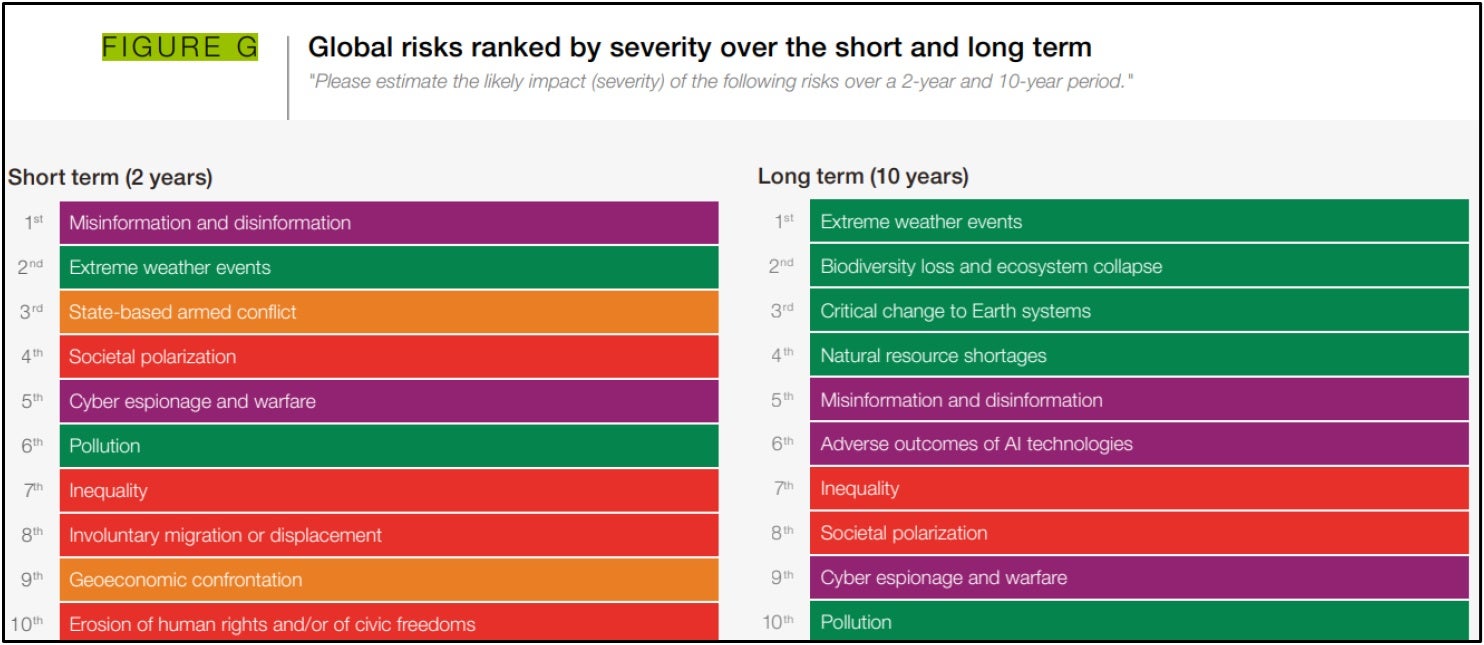 FIGURE G

Global risks ranked by severity over the short and long term

"Please estimate the likely impact (severity) of the following risks over a 2-year and 10-year period."

Short term (2 years)

1st Misinformation and disinformation
2nd Extreme weather events
3rd State-based armed conflict
4th Societal polarization
5th Cyber espionage and warfare
6th Pollution
7th Inequality
8th Involuntary migration or displacement
9th Geoeconomic confrontation
10th Erosion of human rights and/or of civic freedoms

Long term (10 years)

1st Extreme weather events
2nd Biodiversity loss and ecosystem collapse
3rd Critical change to Earth systems
4th Natural resource shortages
5th Misinformation and disinformation
6th Adverse outcomes of AI technologies
7th Inequality
8th Societal polarization
9th Cyber espionage and warfare
10th Pollution